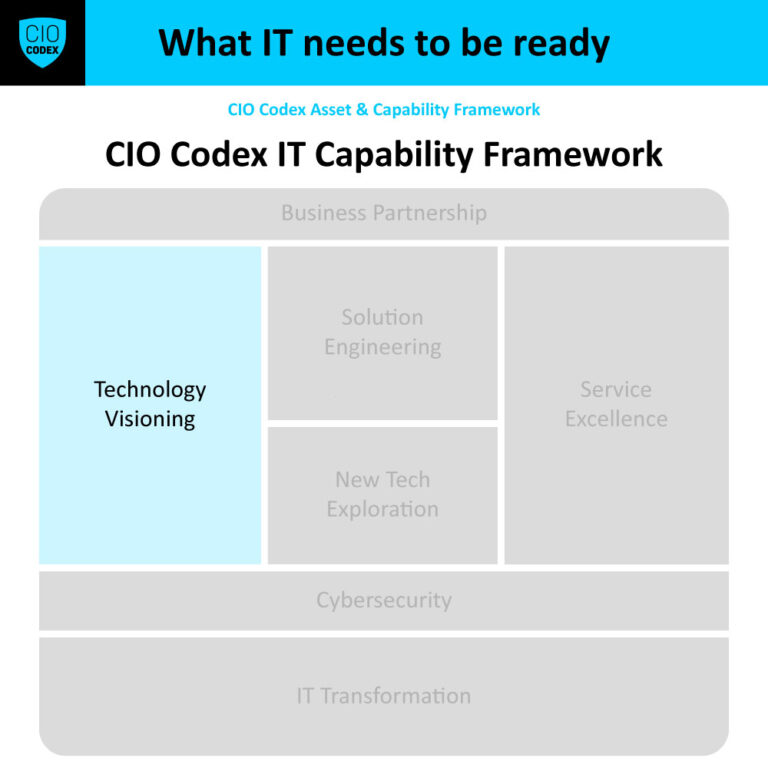 CIO CODEX

What IT needs to be ready

CIO Codex Asset & Capability Framework

CIO Codex IT Capability Framework

Business Partnership

Technology Visioning

Solution Engineering

New Tech Exploration

Service Excellence

Cybersecurity

IT Transformation